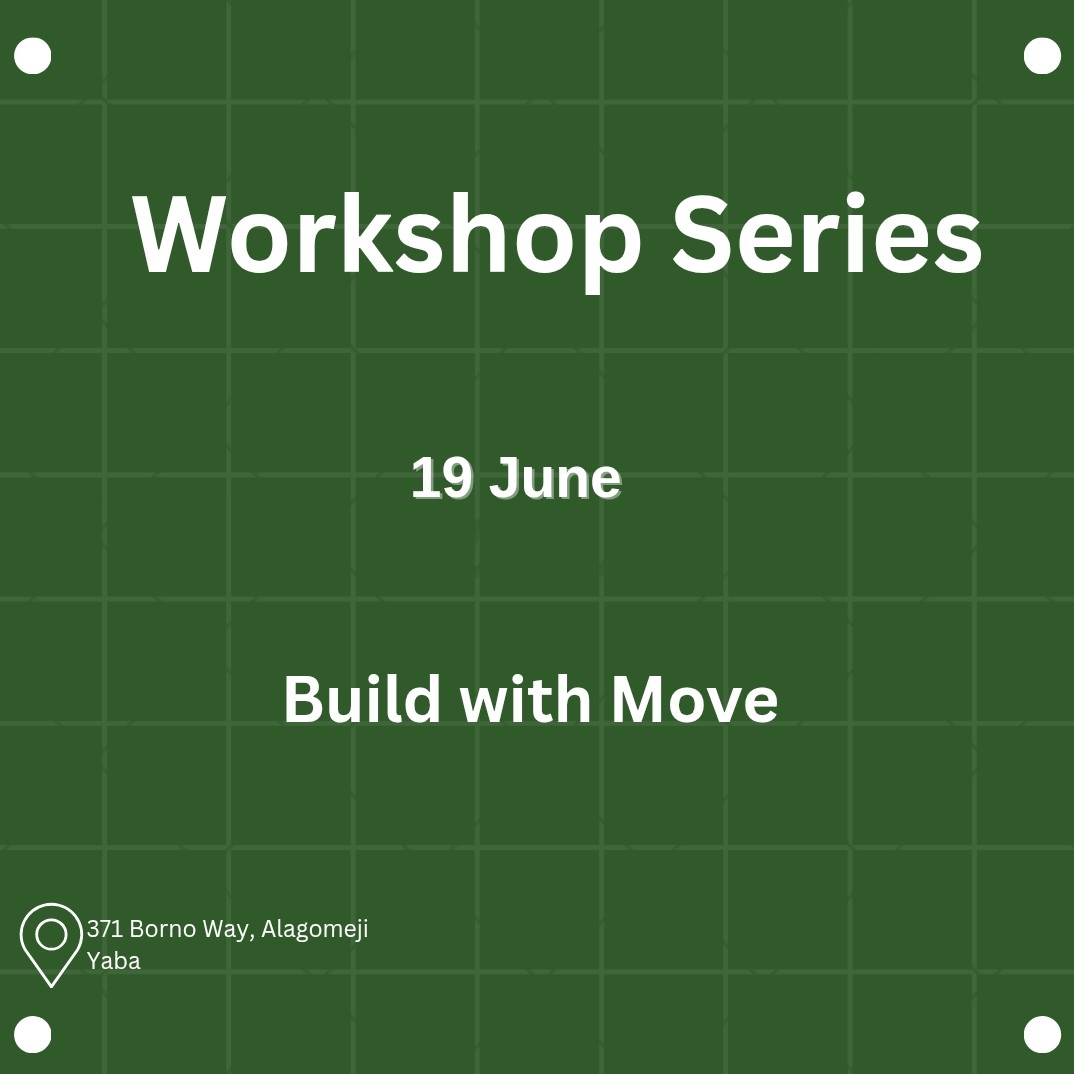 Workshop Series

19 June

Build with Move

371 Borno Way, Alagomeji
Yaba